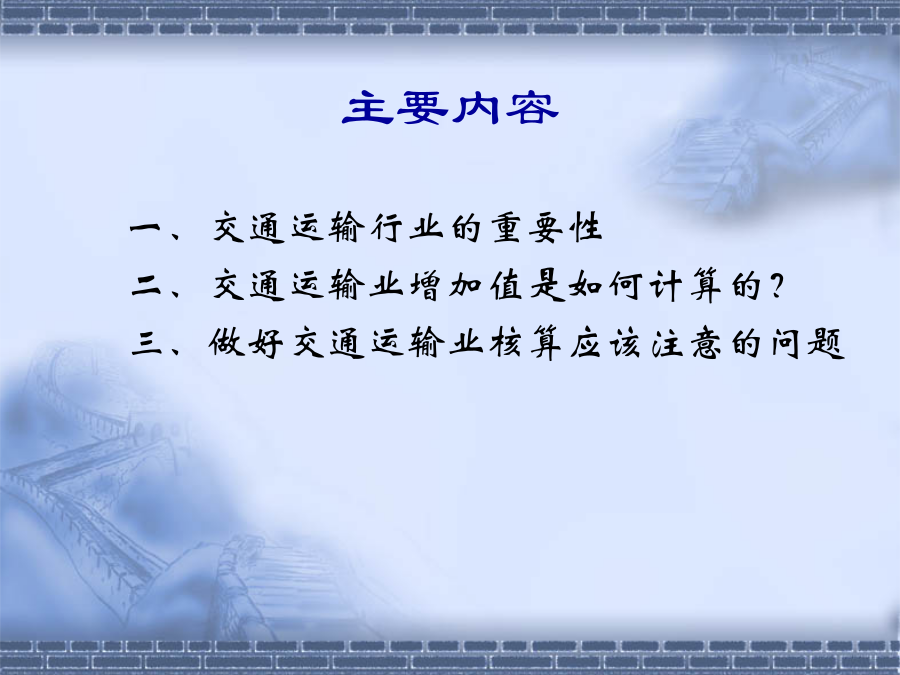 主要内容

一、交通运输行业的重要性

二、交通运输业增加值是如何计算的？

三、做好交通运输业核算应该注意的问题